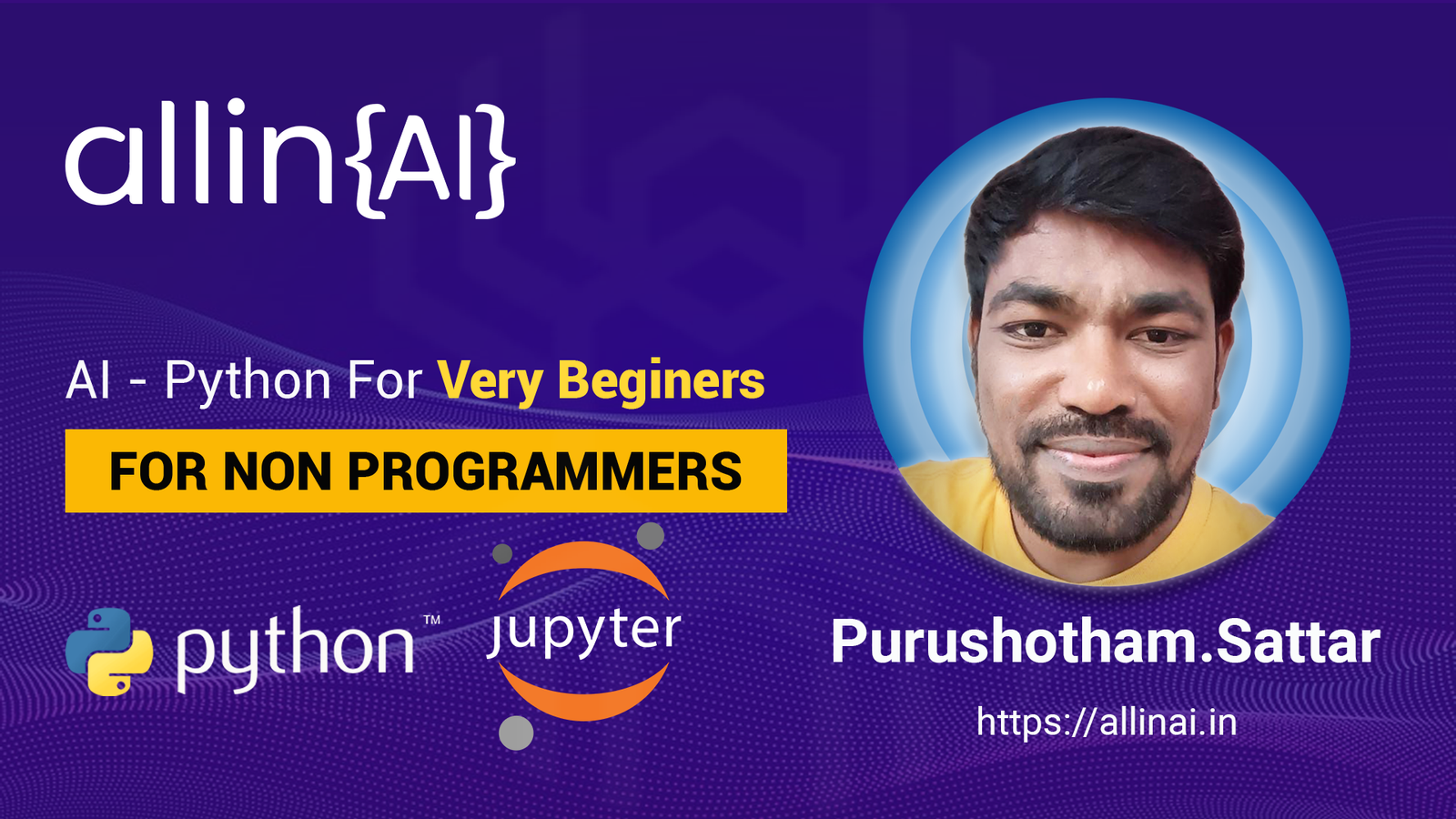 allin{AI}

AI - Python For Very Beginers

FOR NON PROGRAMMERS

python™

jupyter

Purushotham.Sattar

https://allinai.in